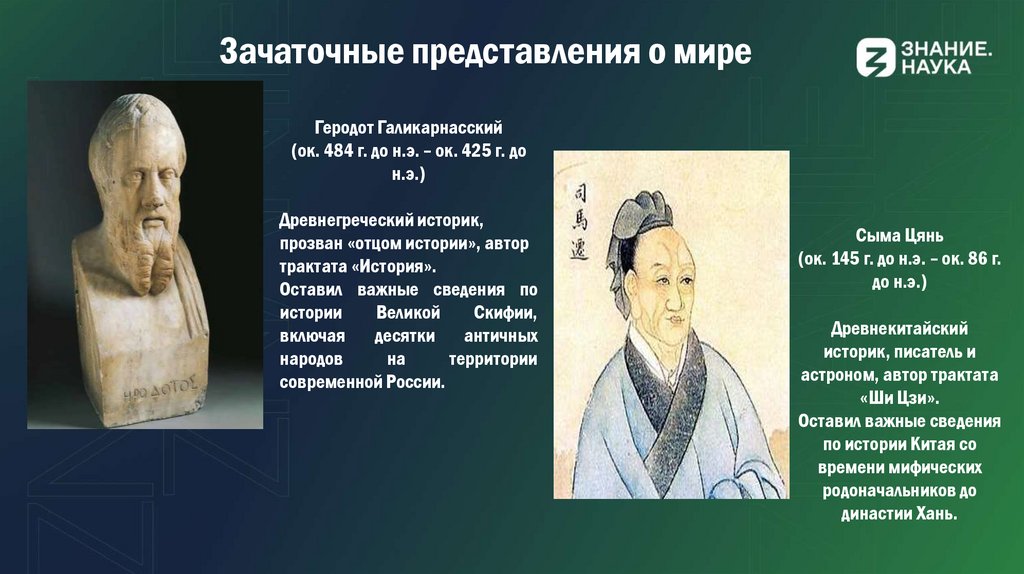 Зачаточные представления о мире

ЗНАНИЕ. НАУКА

ΗΡΟΔΟΤΟΣ

Геродот Галикарнасский
(ок. 484 г. до н.э. – ок. 425 г. до н.э.)

Древнегреческий историк, прозван «отцом истории», автор трактата «История».
Оставил важные сведения по истории Великой Скифии, включая десятки античных народов на территории современной России.

司馬遷

Сыма Цянь
(ок. 145 г. до н.э. – ок. 86 г. до н.э.)

Древнекитайский историк, писатель и астроном, автор трактата «Ши Цзи».
Оставил важные сведения по истории Китая со времени мифических родоначальников до династии Хань.